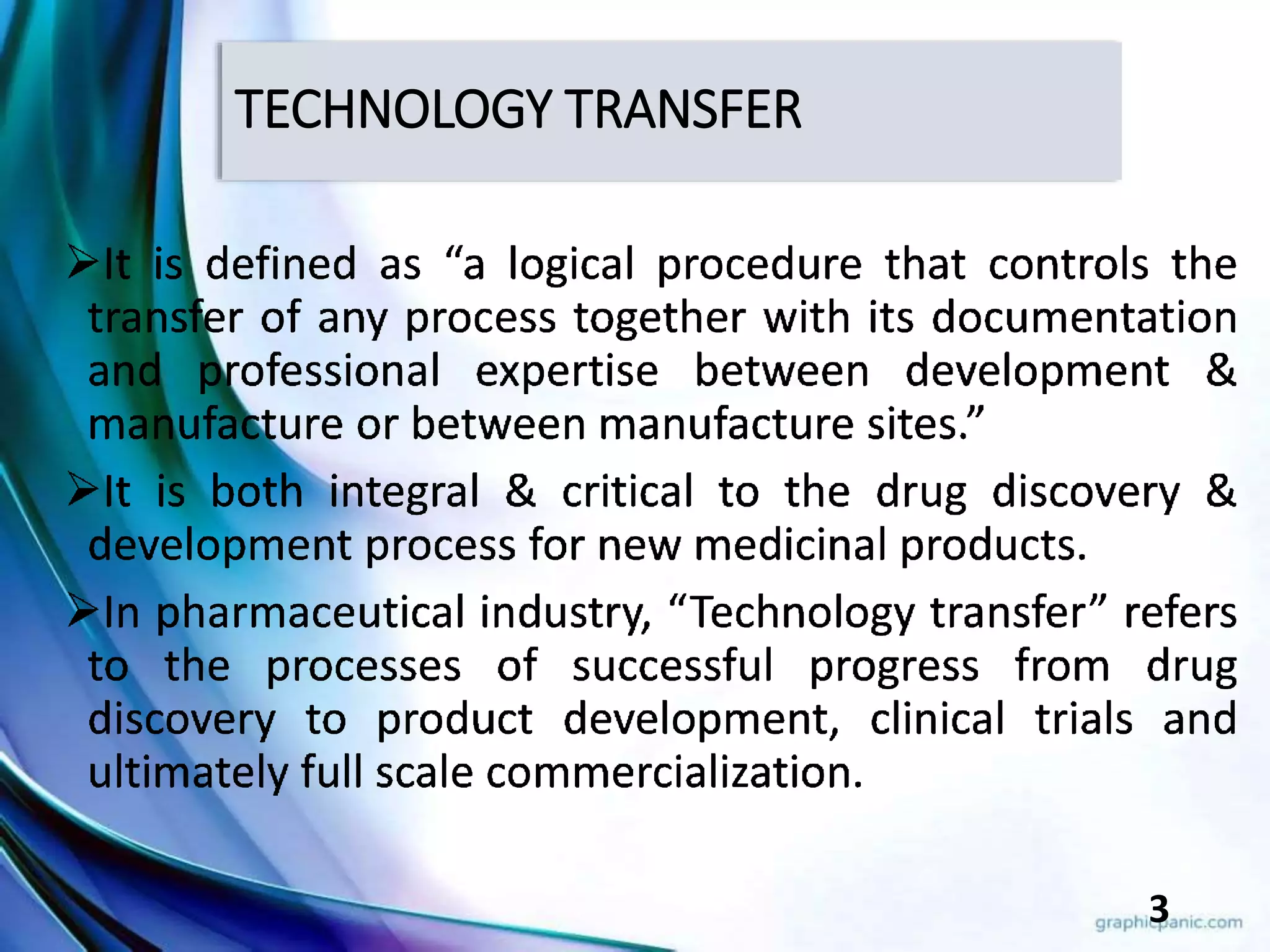 TECHNOLOGY TRANSFER

➢It is defined as “a logical procedure that controls the transfer of any process together with its documentation and professional expertise between development & manufacture or between manufacture sites.”

➢It is both integral & critical to the drug discovery & development process for new medicinal products.

➢In pharmaceutical industry, “Technology transfer” refers to the processes of successful progress from drug discovery to product development, clinical trials and ultimately full scale commercialization.

3

graphicpanic.com